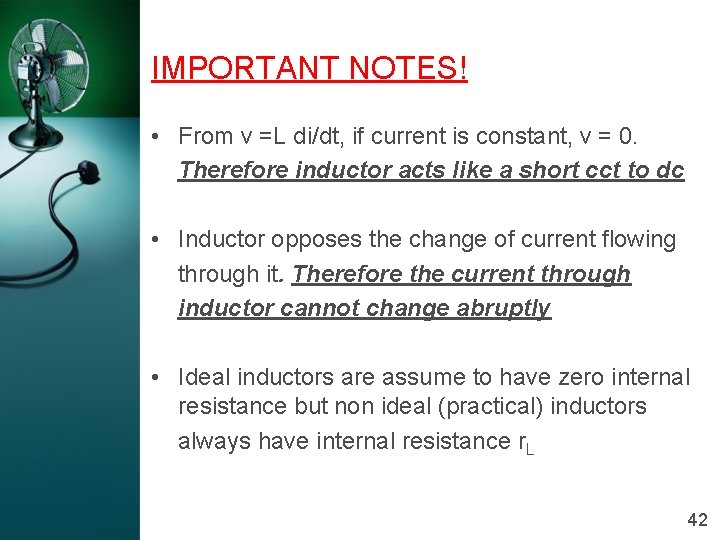 IMPORTANT NOTES!

• From v =L di/dt, if current is constant, v = 0. Therefore inductor acts like a short cct to dc

• Inductor opposes the change of current flowing through it. Therefore the current through inductor cannot change abruptly

• Ideal inductors are assume to have zero internal resistance but non ideal (practical) inductors always have internal resistance $r_L$

42